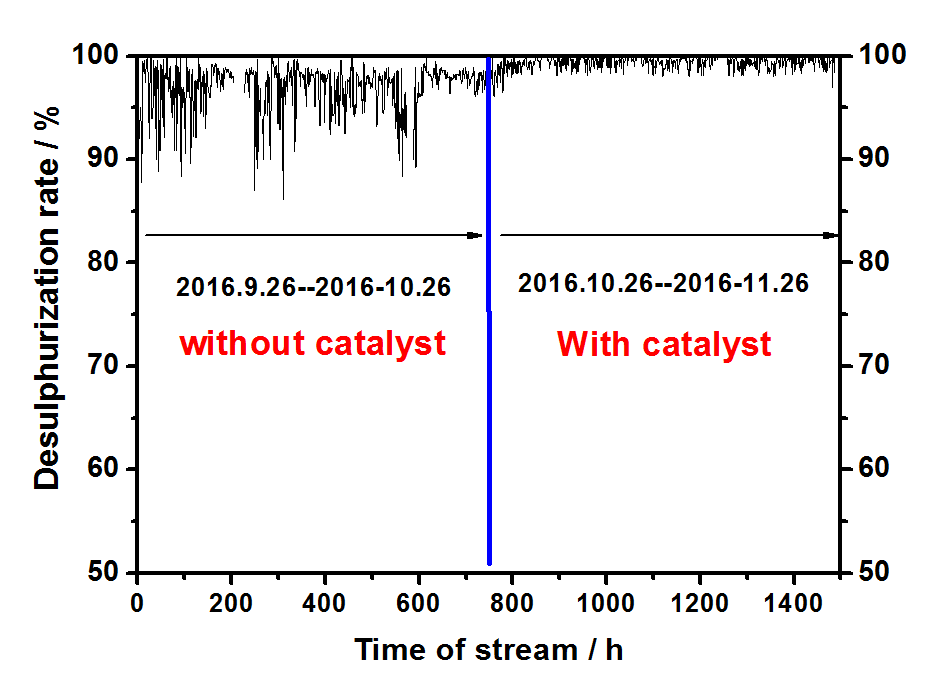 Desulphurization rate / %

100
90
80
70
60
50

100
90
80
70
60
50

2016.9.26--2016-10.26
without catalyst

2016.10.26--2016-11.26
With catalyst

0 200 400 600 800 1000 1200 1400

Time of stream / h